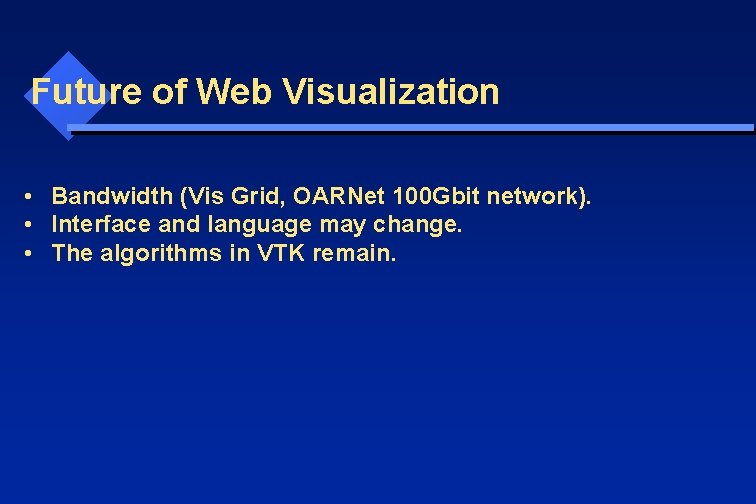 Future of Web Visualization

• Bandwidth (Vis Grid, OARNet 100Gbit network).
• Interface and language may change.
• The algorithms in VTK remain.